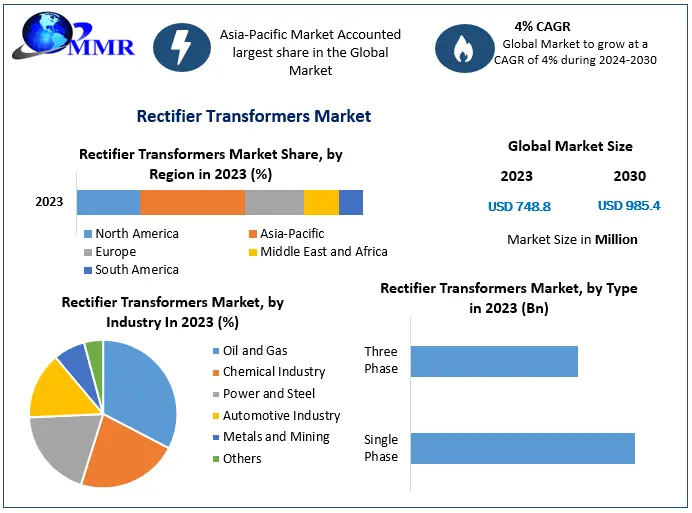 MMR

Asia-Pacific Market Accounted largest share in the Global Market

4% CAGR
Global Market to grow at a CAGR of 4% during 2024-2030

Rectifier Transformers Market

Rectifier Transformers Market Share, by Region in 2023 (%)

2023

North America
Asia-Pacific
Europe
Middle East and Africa
South America

Global Market Size

2023
2030
USD 748.8
USD 985.4

Market Size in Million

Rectifier Transformers Market, by Industry In 2023 (%)

Oil and Gas
Chemical Industry
Power and Steel
Automotive Industry
Metals and Mining
Others

Rectifier Transformers Market, by Type in 2023 (Bn)

Three Phase
Single Phase